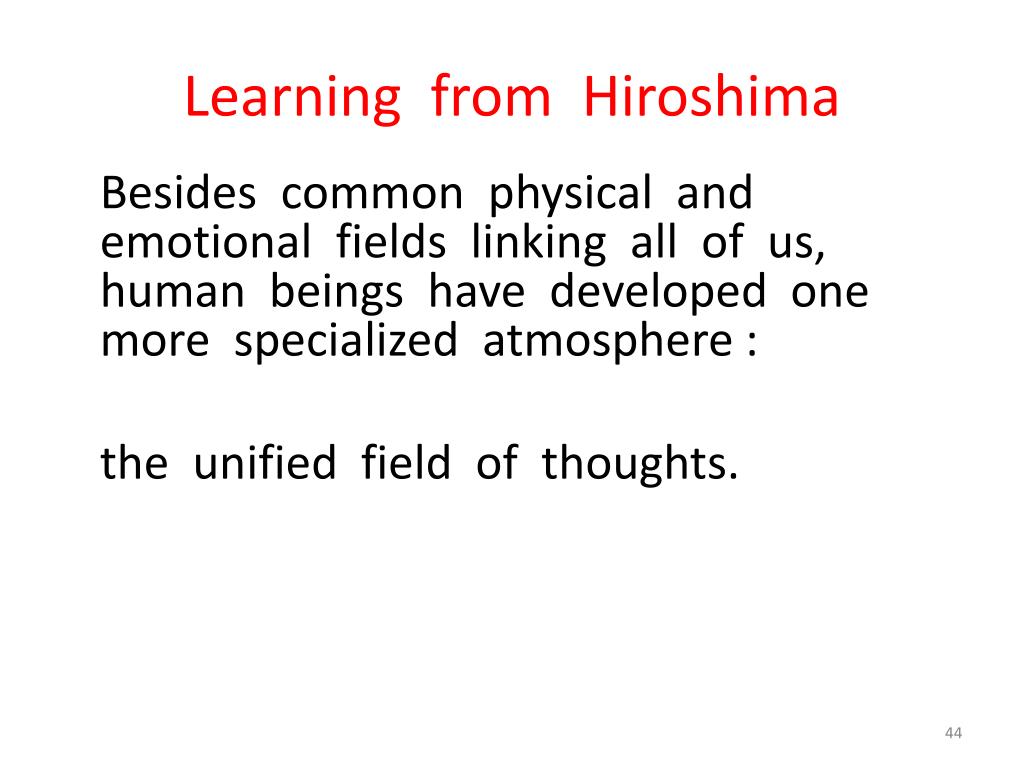 Learning from Hiroshima

Besides common physical and emotional fields linking all of us, human beings have developed one more specialized atmosphere :

the unified field of thoughts.

44